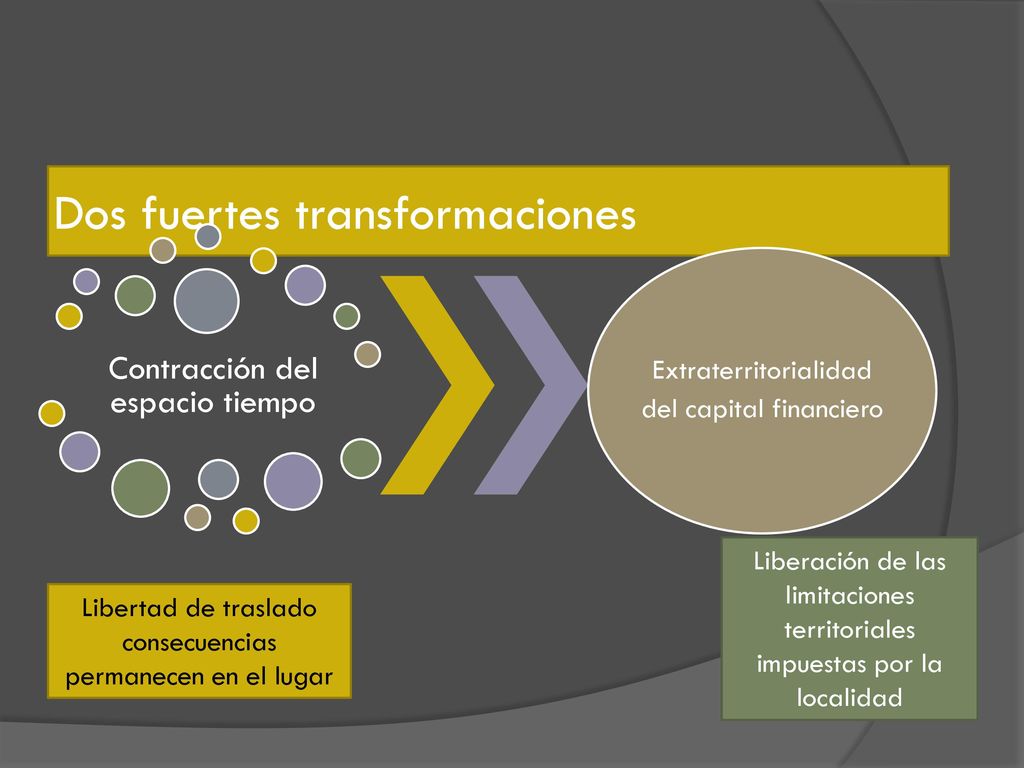 Dos fuertes transformaciones

Contracción del espacio tiempo

Extraterritorialidad del capital financiero

Libertad de traslado consecuencias permanecen en el lugar

Liberación de las limitaciones territoriales impuestas por la localidad